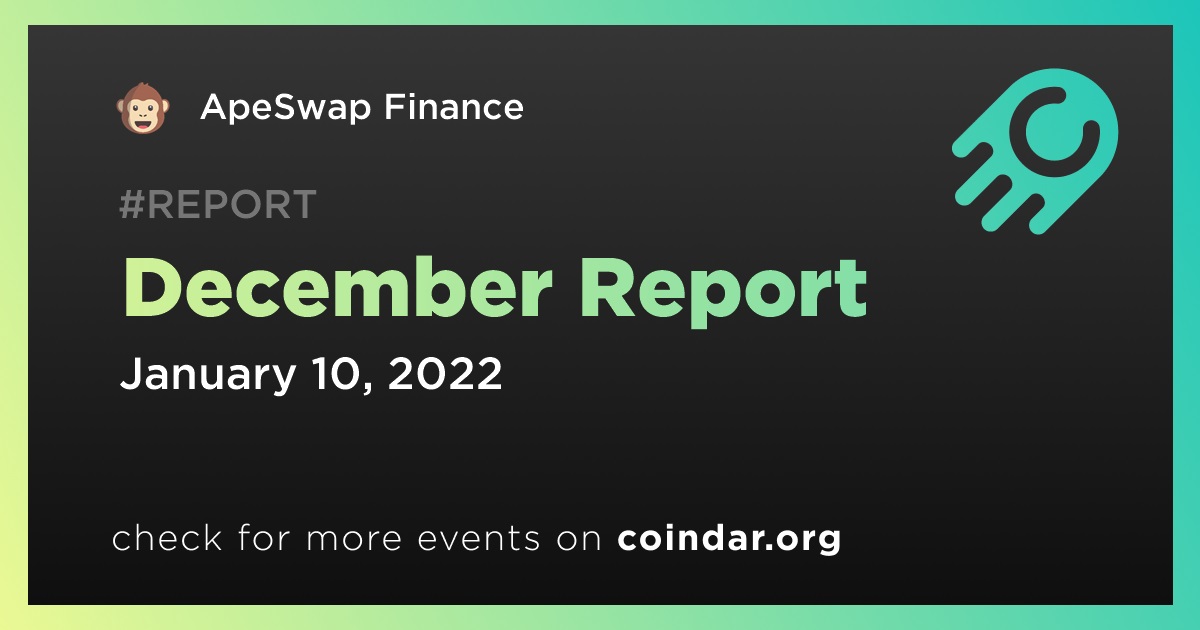 ApeSwap Finance

#REPORT

December Report

January 10, 2022

check for more events on coindar.org